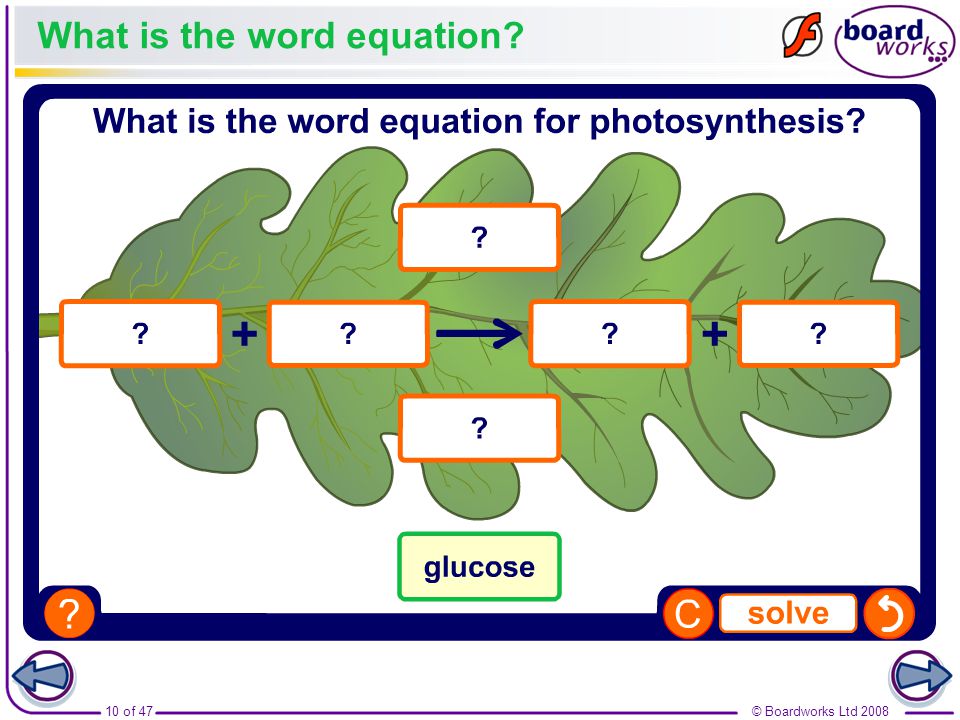 What is the word equation?

board works

What is the word equation for photosynthesis?

?

? + ? → ? + ?

?

glucose

?

C solve

10 of 47

© Boardworks Ltd 2008